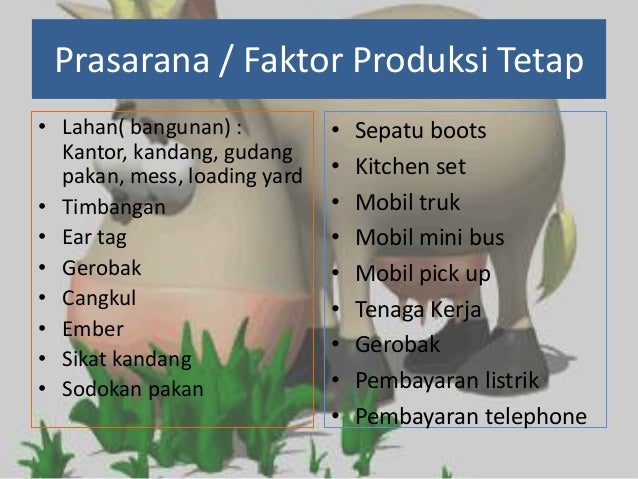 Prasarana / Faktor Produksi Tetap

• Lahan( bangunan) : Kantor, kandang, gudang pakan, mess, loading yard
• Timbangan
• Ear tag
• Gerobak
• Cangkul
• Ember
• Sikat kandang
• Sodokan pakan

• Sepatu boots
• Kitchen set
• Mobil truk
• Mobil mini bus
• Mobil pick up
• Tenaga Kerja
• Gerobak
• Pembayaran listrik
• Pembayaran telephone